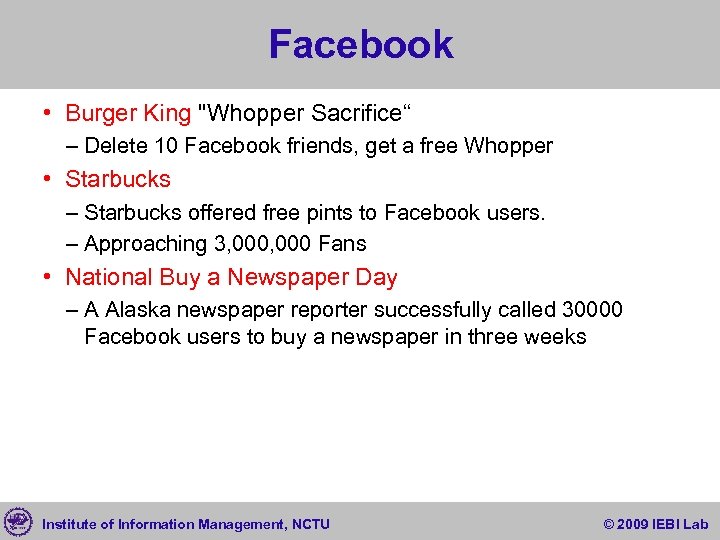 Facebook

• Burger King "Whopper Sacrifice“
– Delete 10 Facebook friends, get a free Whopper

• Starbucks
– Starbucks offered free pints to Facebook users.
– Approaching 3,000,000 Fans

• National Buy a Newspaper Day
– A Alaska newspaper reporter successfully called 30000 Facebook users to buy a newspaper in three weeks

Institute of Information Management, NCTU

© 2009 IEBI Lab